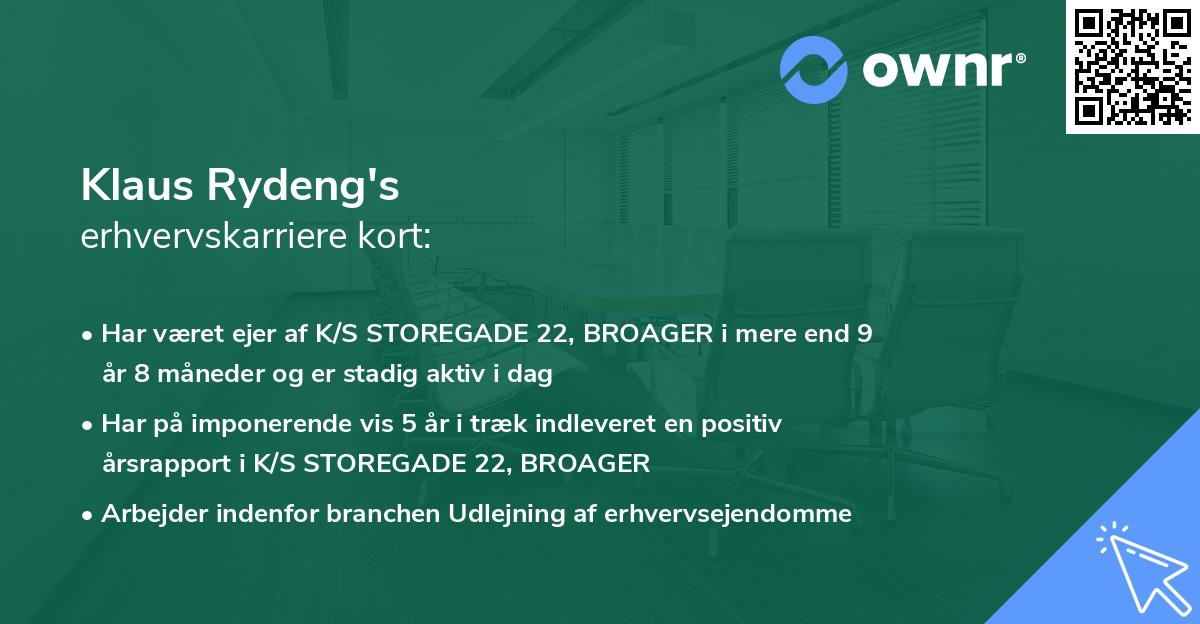 ownr®

Klaus Rydeng's
erhvervskarriere kort:

• Har været ejer af K/S STOREGADE 22, BROAGER i mere end 9 år 8 måneder og er stadig aktiv i dag

• Har på imponerende vis 5 år i træk indleveret en positiv årsrapport i K/S STOREGADE 22, BROAGER

• Arbejder indenfor branchen Udlejning af erhvervsejendomme